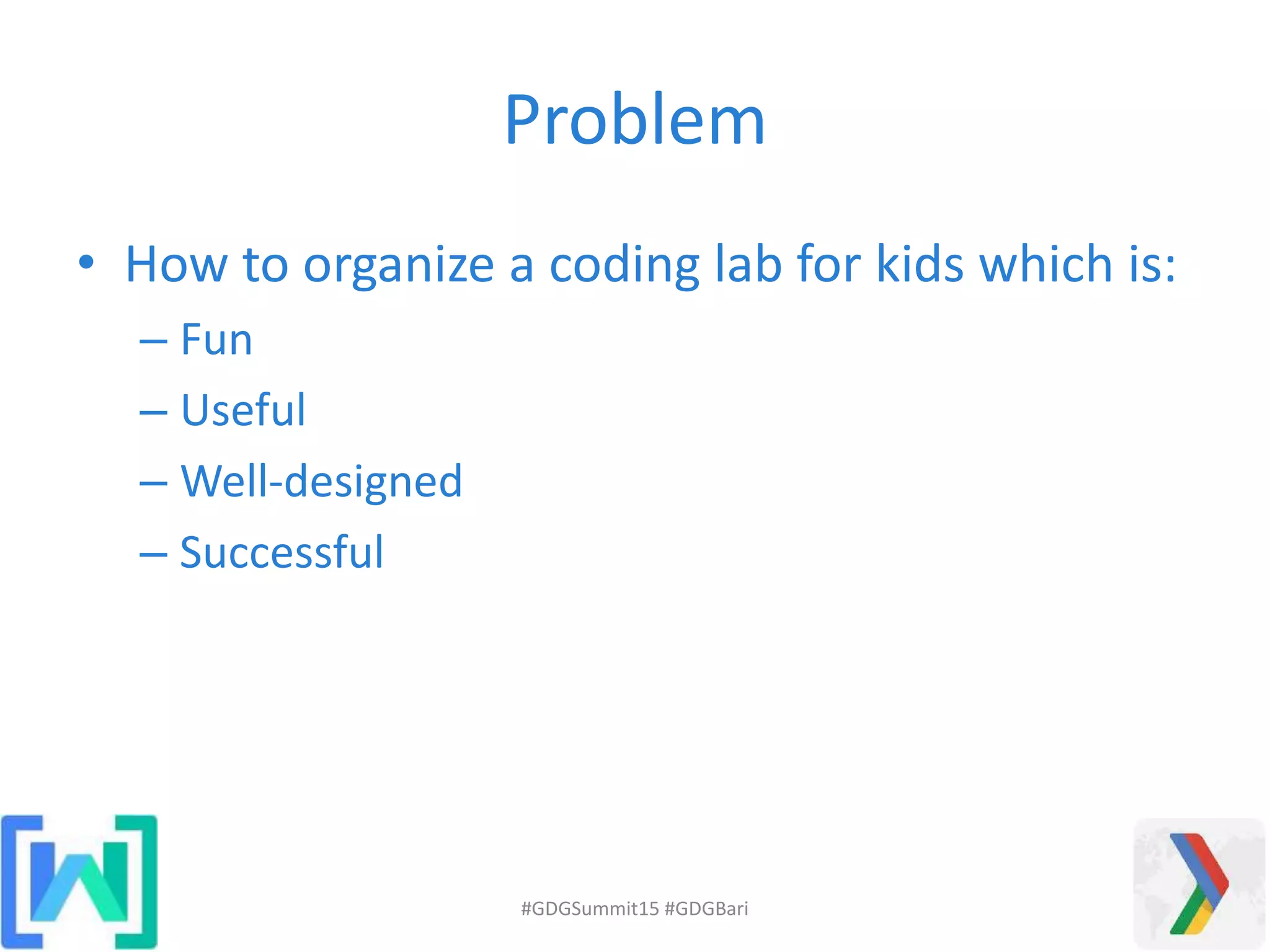 Problem

• How to organize a coding lab for kids which is:
– Fun
– Useful
– Well-designed
– Successful

#GDGSummit15 #GDGBari